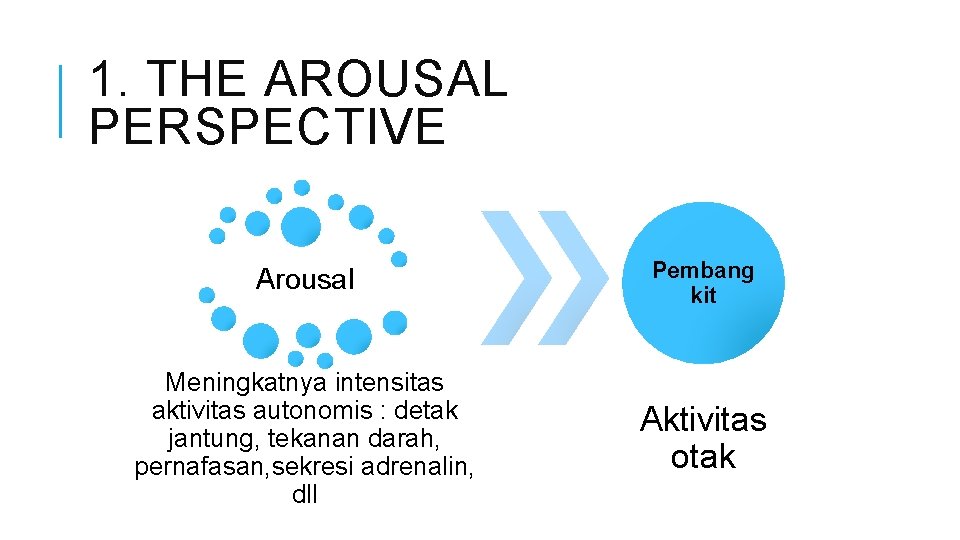 1. THE AROUSAL PERSPECTIVE

Arousal

Meningkatnya intensitas aktivitas autonomis : detak jantung, tekanan darah, pernafasan,sekresi adrenalin, dll

Pembang kit

Aktivitas otak